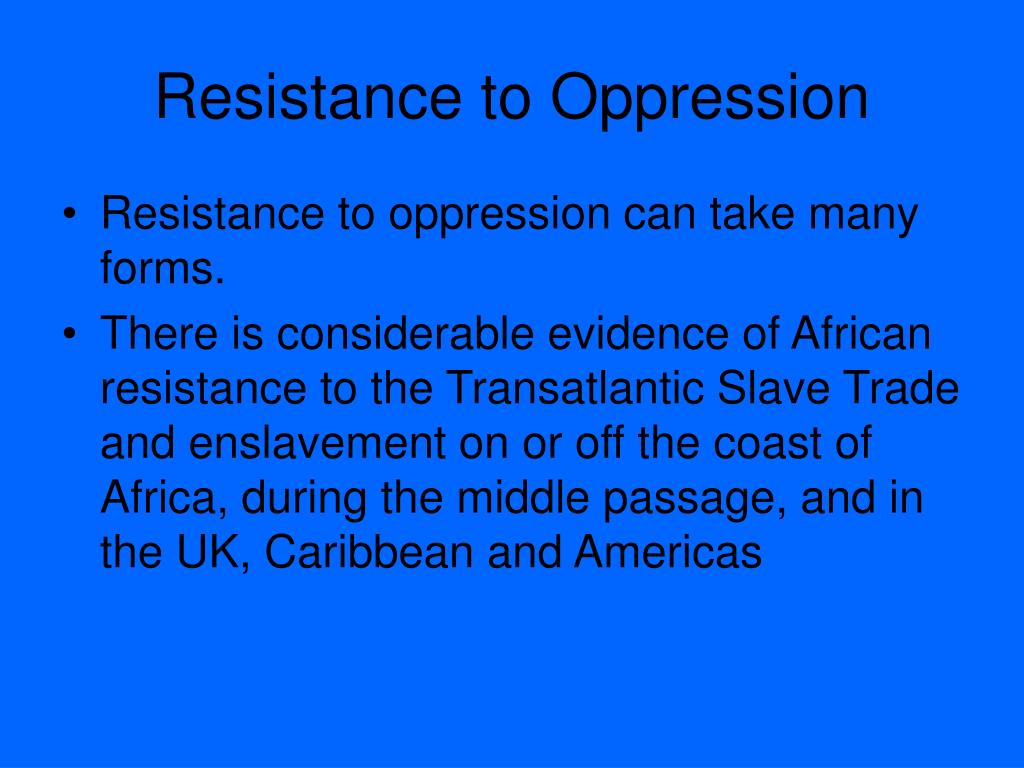 Resistance to Oppression

• Resistance to oppression can take many forms.
• There is considerable evidence of African resistance to the Transatlantic Slave Trade and enslavement on or off the coast of Africa, during the middle passage, and in the UK, Caribbean and Americas